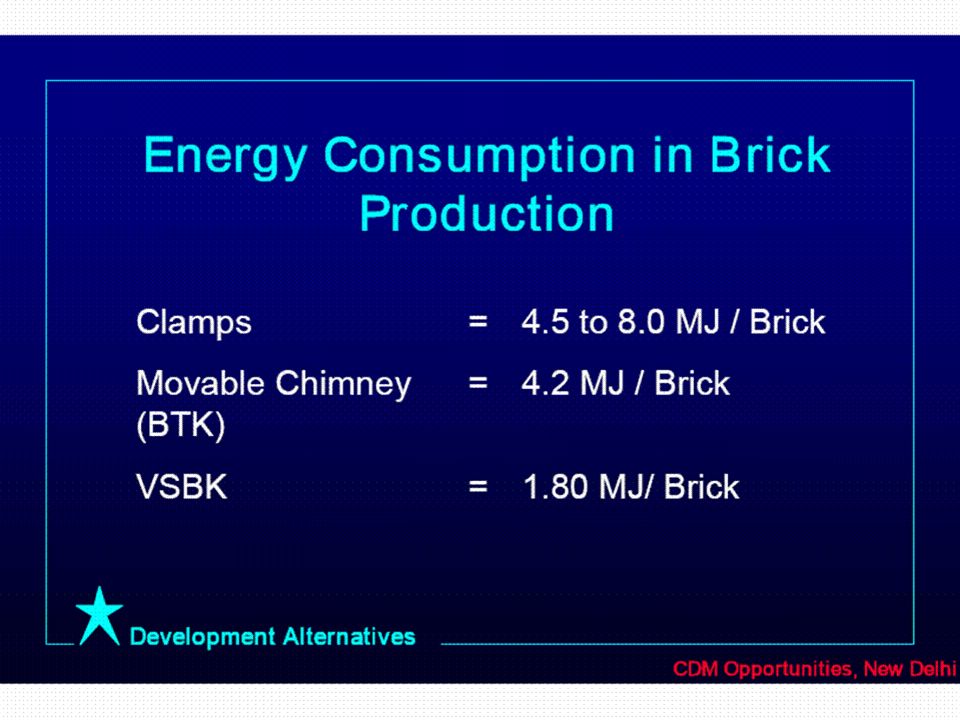 Energy Consumption in Brick Production

Clamps = 4.5 to 8.0 MJ / Brick

Movable Chimney (BTK) = 4.2 MJ / Brick

VSBK = 1.80 MJ/ Brick

Development Alternatives

CDM Opportunities, New Delhi